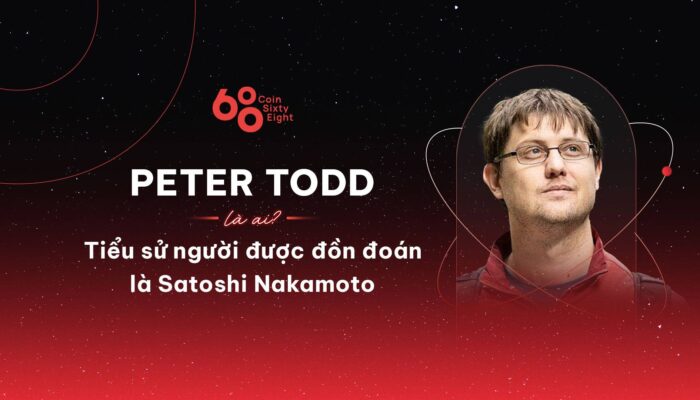 68 Coin Sixty Eight

PETER TODD

là ai?

Tiểu sử người được đồn đoán là Satoshi Nakamoto